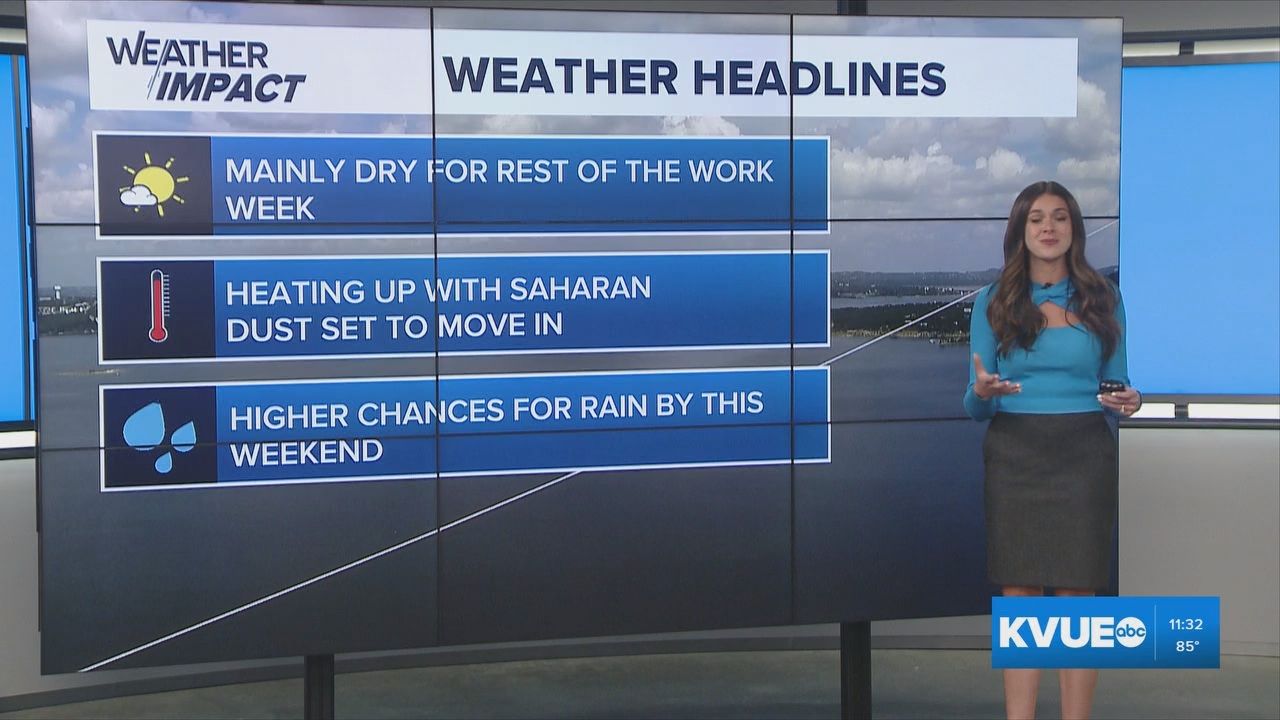 WEATHER IMPACT

WEATHER HEADLINES

MAINLY DRY FOR REST OF THE WORK WEEK

HEATING UP WITH SAHARAN DUST SET TO MOVE IN

HIGHER CHANCES FOR RAIN BY THIS WEEKEND

KVUE abc

11:32
85°